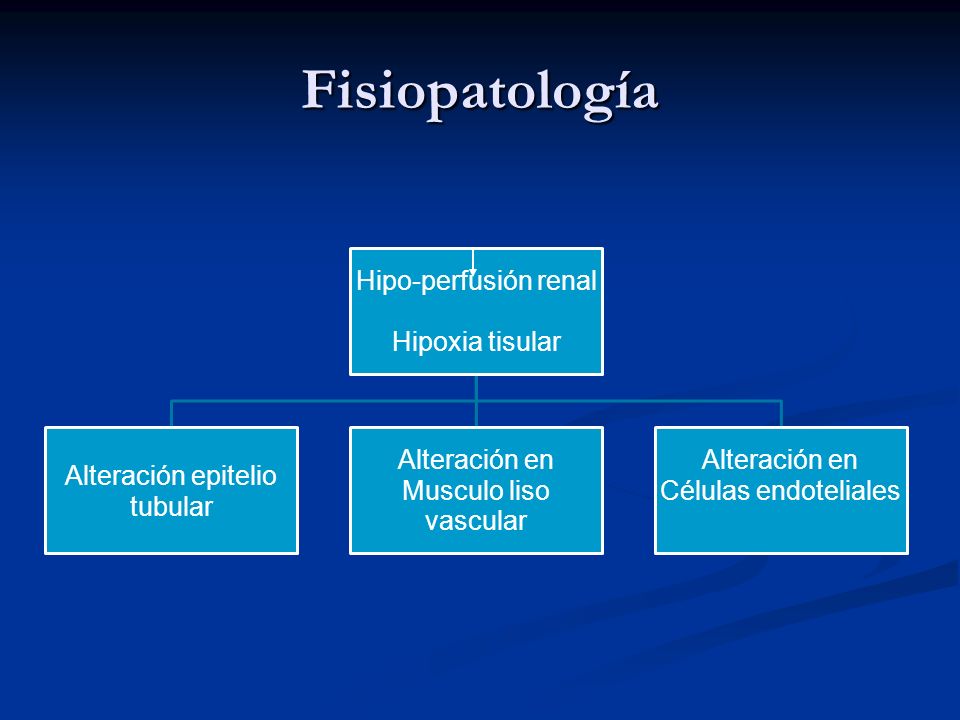 Fisiopatología

Hipo-perfusión renal

Hipoxia tisular

Alteración epitelio tubular

Alteración en Musculo liso vascular

Alteración en Células endoteliales